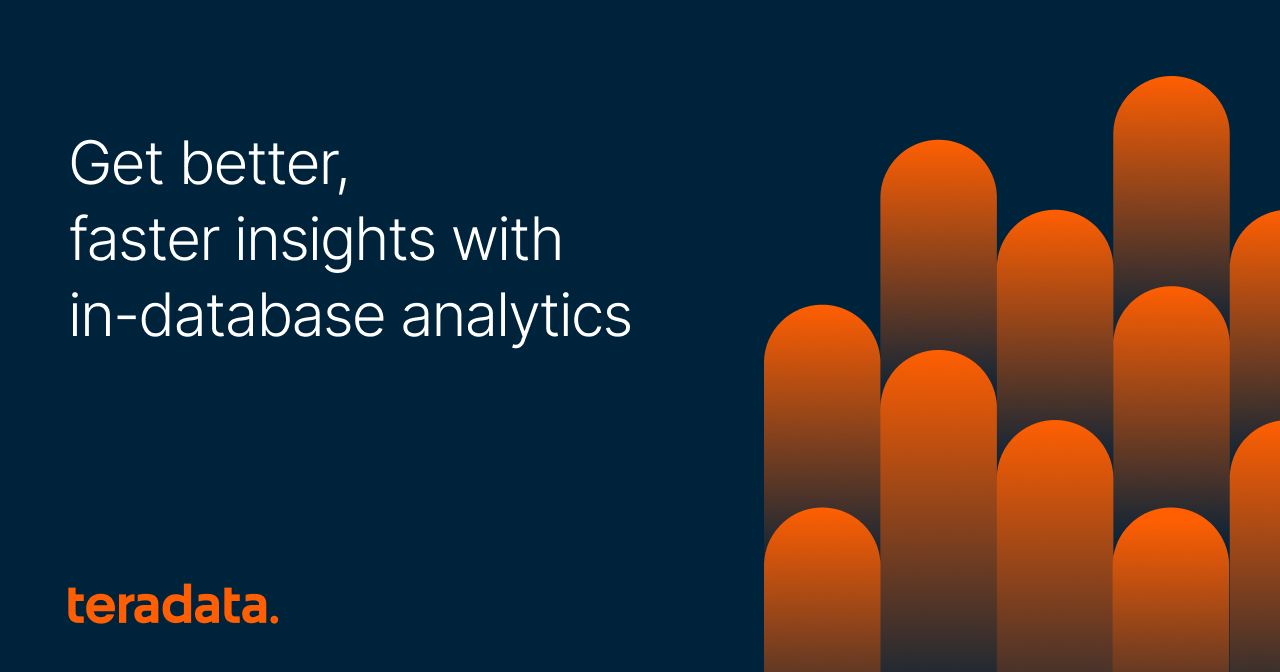 Get better, faster insights with in-database analytics

teradata.